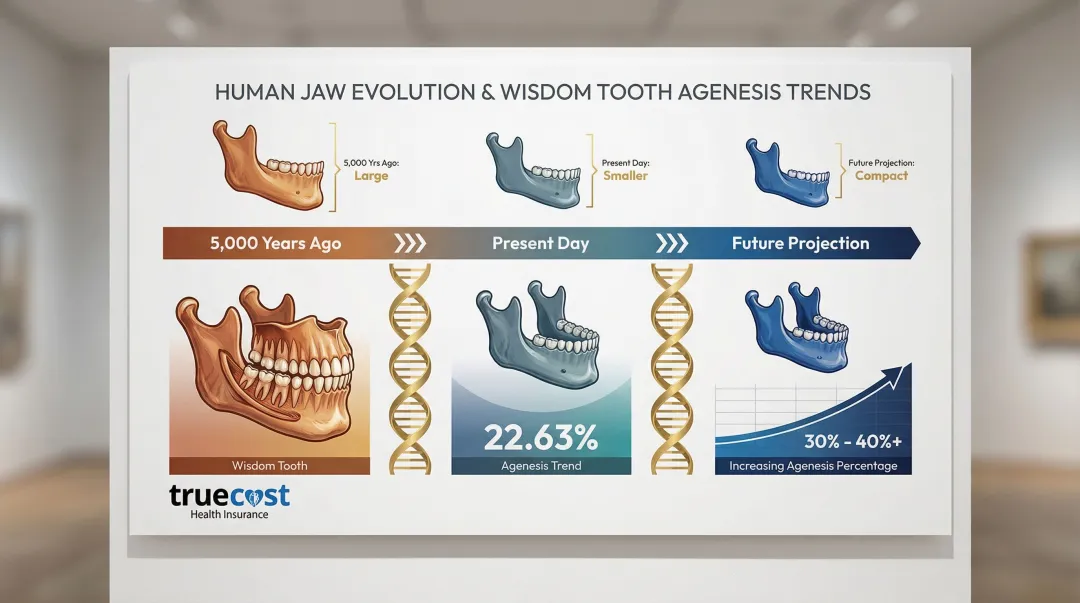 HUMAN JAW EVOLUTION & WISDOM TOOTH AGENESIS TRENDS

5,000 Yrs Ago:
Large

Present Day:
Smaller

Future Projection:
Compact

5,000 Years Ago

Present Day

Future Projection

Wisdom Tooth

22.63%
Agenesis Trend

30% - 40%+
Increasing Agenesis Percentage

truecost
Health Insurance